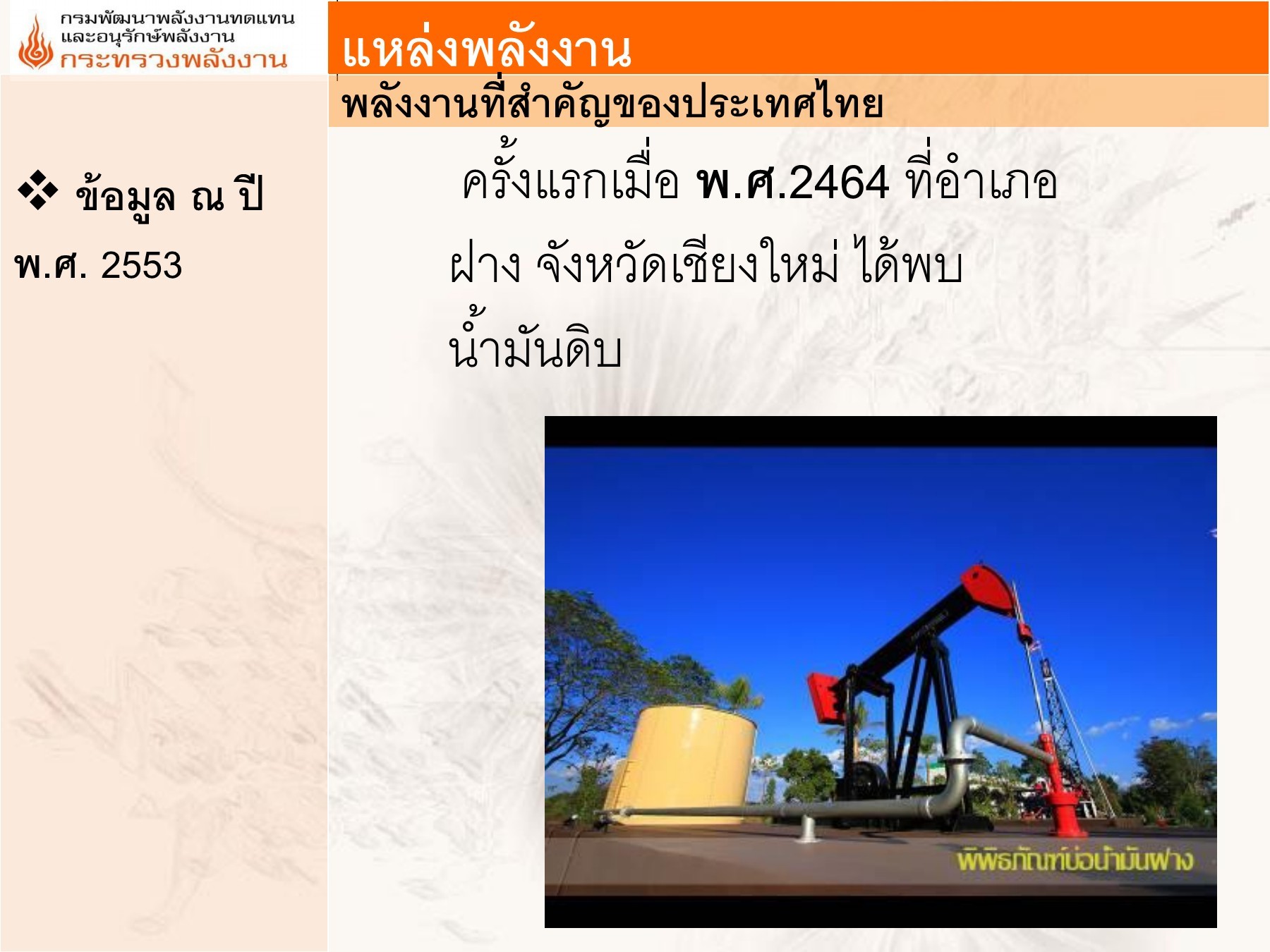 กรมพัฒนาพลังงานทดแทน
และอนุรักษ์พลังงาน
กระทรวงพลังงาน

แหล่งพลังงาน

พลังงานที่สำคัญของประเทศไทย

❖ ข้อมูล ณ ปี พ.ศ. 2553

ครั้งแรกเมื่อ พ.ศ.2464 ที่อำเภอฝาง จังหวัดเชียงใหม่ ได้พบน้ำมันดิบ

พิพิธภัณฑ์บ่อน้ำมันฝาง